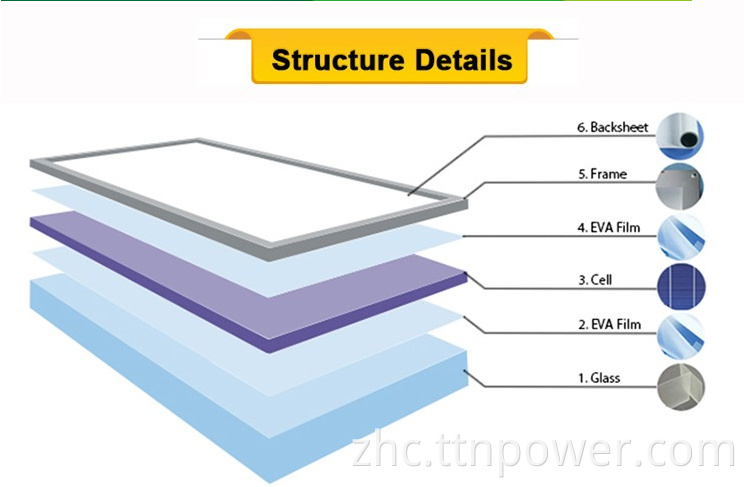 Structure Details

6. Backsheet
5. Frame
4. EVA Film
3. Cell
2. EVA Film
1. Glass

zhc.ttnpower.com